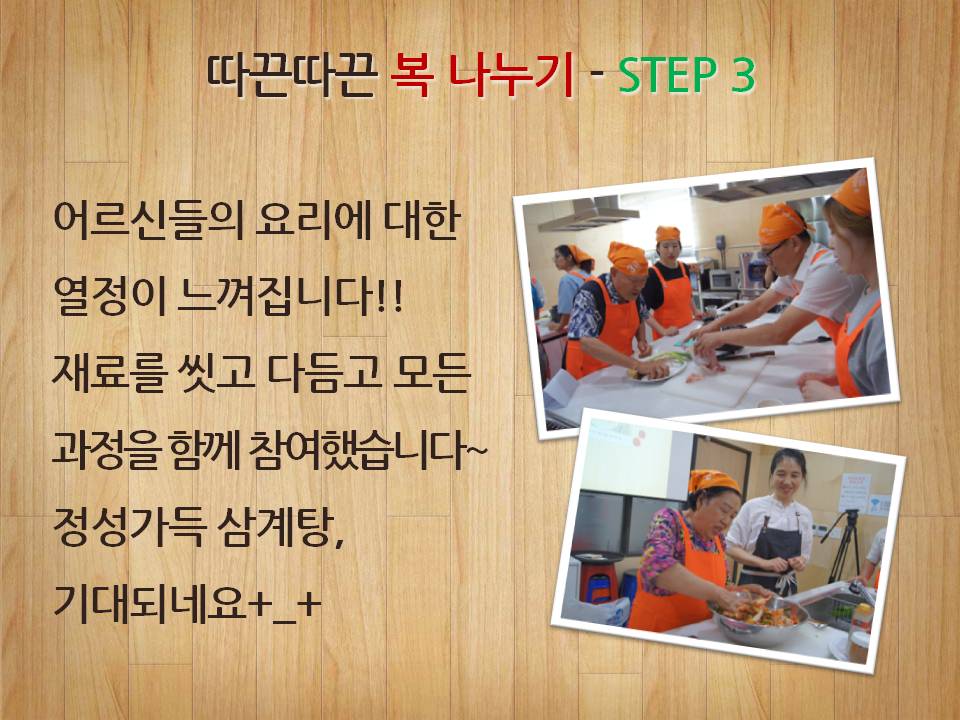 따끈따끈 복 나누기 - STEP 3

어르신들의 요리에 대한 열정이 느껴집니다!! 재료를 씻고 다듬고 모든 과정을 함께 참여했습니다~ 정성가득 삼계탕, 기대되네요+_+